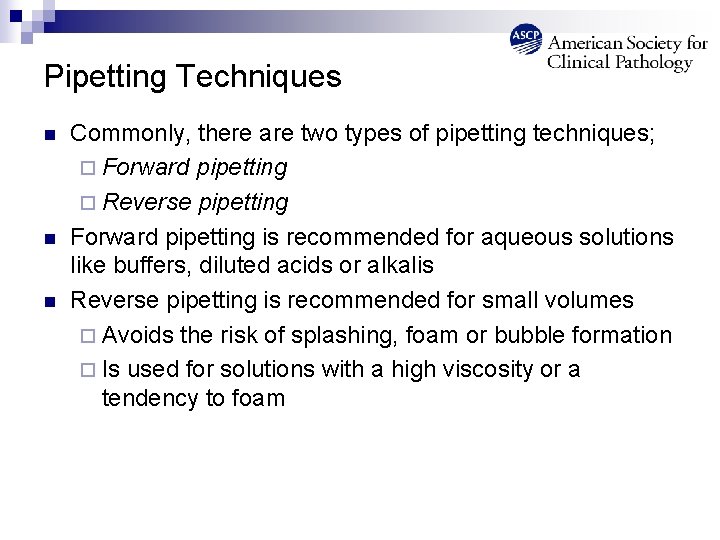 ASCP American Society for Clinical Pathology

Pipetting Techniques

- Commonly, there are two types of pipetting techniques;
  - Forward pipetting
  - Reverse pipetting
- Forward pipetting is recommended for aqueous solutions like buffers, diluted acids or alkalis
- Reverse pipetting is recommended for small volumes
  - Avoids the risk of splashing, foam or bubble formation
  - Is used for solutions with a high viscosity or a tendency to foam